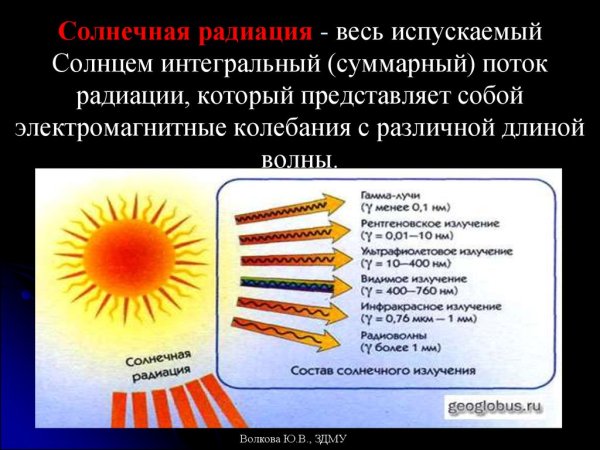 Солнечная радиация - весь испускаемый Солнцем интегральный (суммарный) поток радиации, который представляет собой электромагнитные колебания с различной длиной волны.

Гамма-лучи
(γ менее 0,1 нм)
Рентгеновское излучение
(γ = 0,01—10 нм)
Ультрафиолетовое излучение
(γ = 10—400 нм)
Видимое излучение
(γ = 400—760 нм)
Инфракрасное излучение
(γ = 0,76 мкм — 1 мм)
Радиоволны
(γ более 1 мм)
Состав солнечного излучения

Солнечная радиация

geoglobus.ru

Волкова Ю.В., ЗДМУ